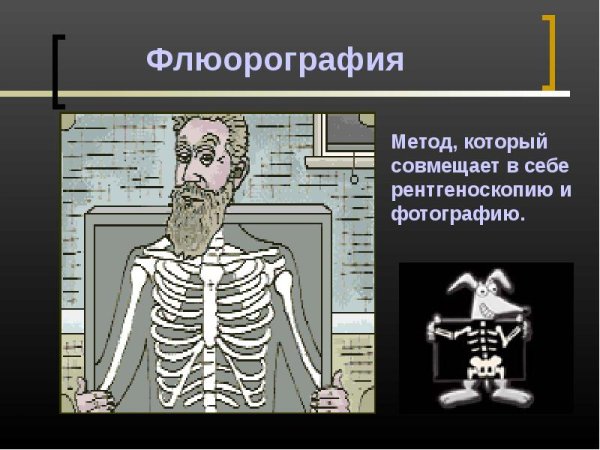 Флюорография

Метод, который совмещает в себе рентгеноскопию и фотографию.